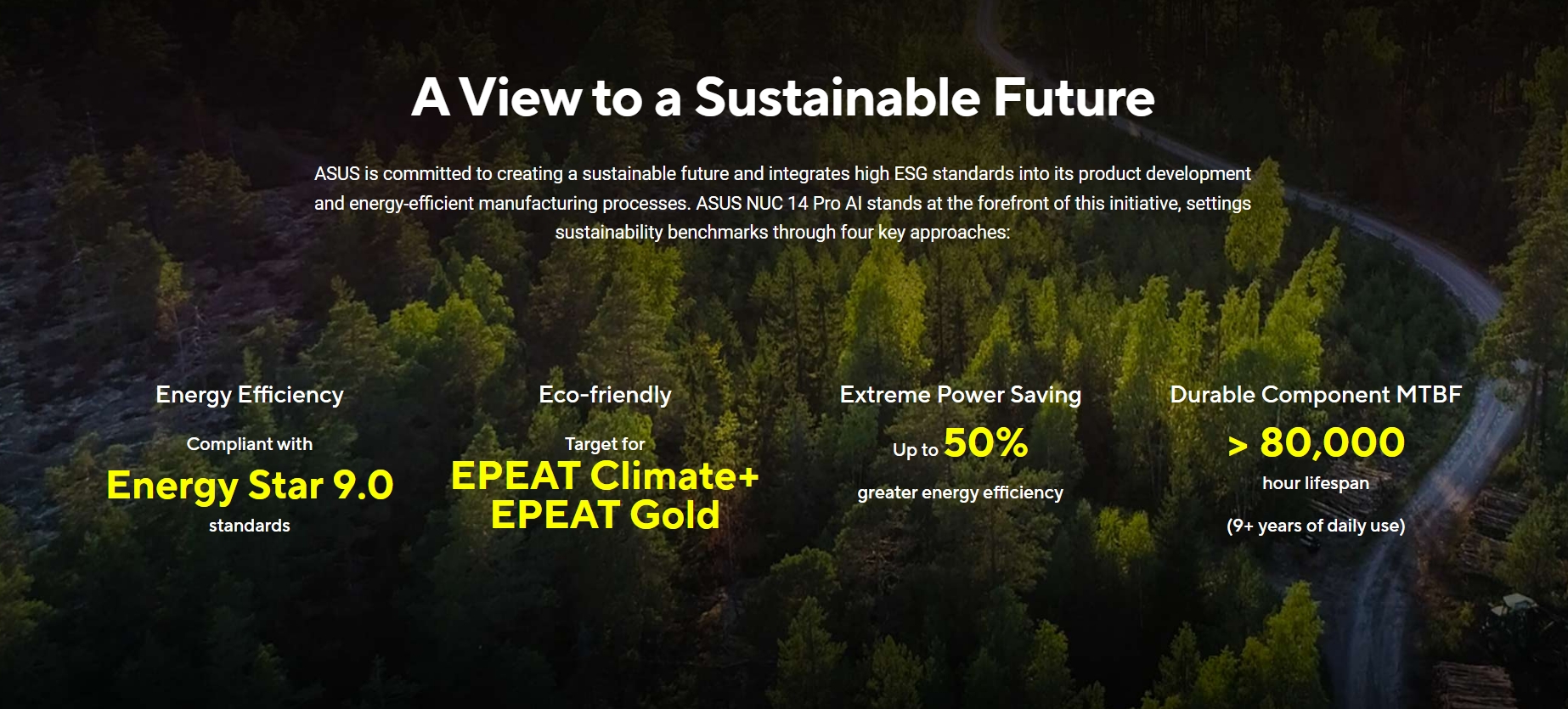 A View to a Sustainable Future

ASUS is committed to creating a sustainable future and integrates high ESG standards into its product development and energy-efficient manufacturing processes. ASUS NUC 14 Pro AI stands at the forefront of this initiative, settings sustainability benchmarks through four key approaches:

Energy Efficiency

Compliant with

Energy Star 9.0

standards

Eco-friendly

Target for

EPEAT Climate+
EPEAT Gold

Extreme Power Saving

Up to 50%

greater energy efficiency

Durable Component MTBF

> 80,000

hour lifespan

(9+ years of daily use)